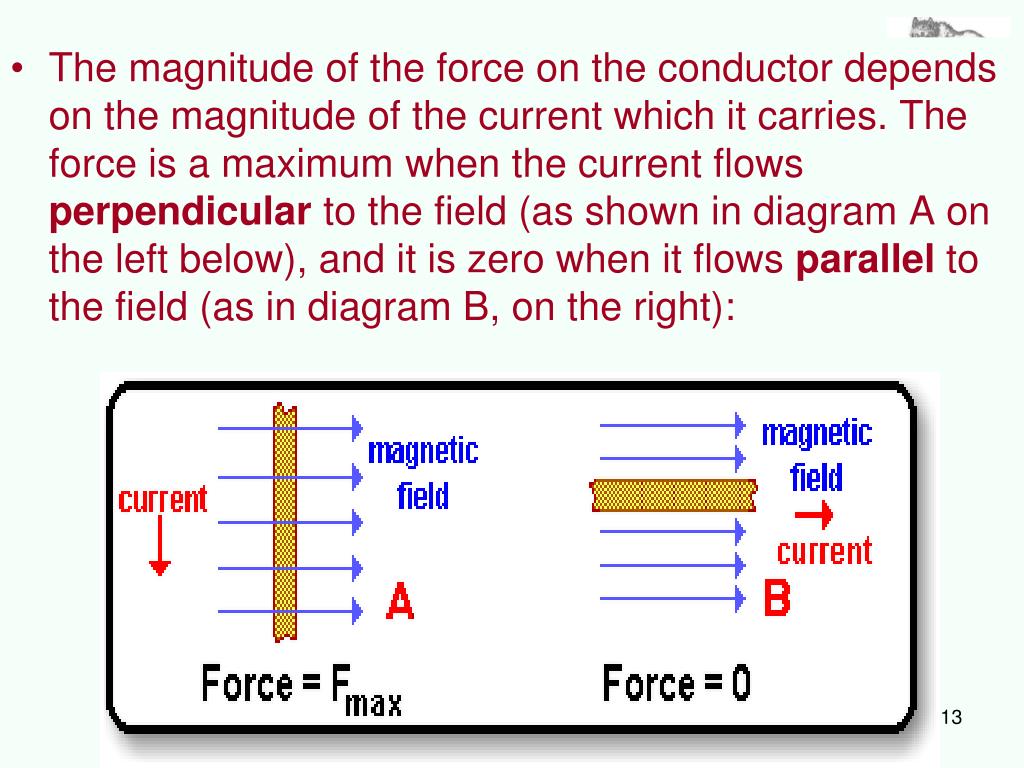 • The magnitude of the force on the conductor depends on the magnitude of the current which it carries. The force is a maximum when the current flows **perpendicular** to the field (as shown in diagram A on the left below), and it is zero when it flows **parallel** to the field (as in diagram B, on the right):

current

magnetic field

A

Force = $F_{max}$

magnetic field

current

B

Force = 0

13